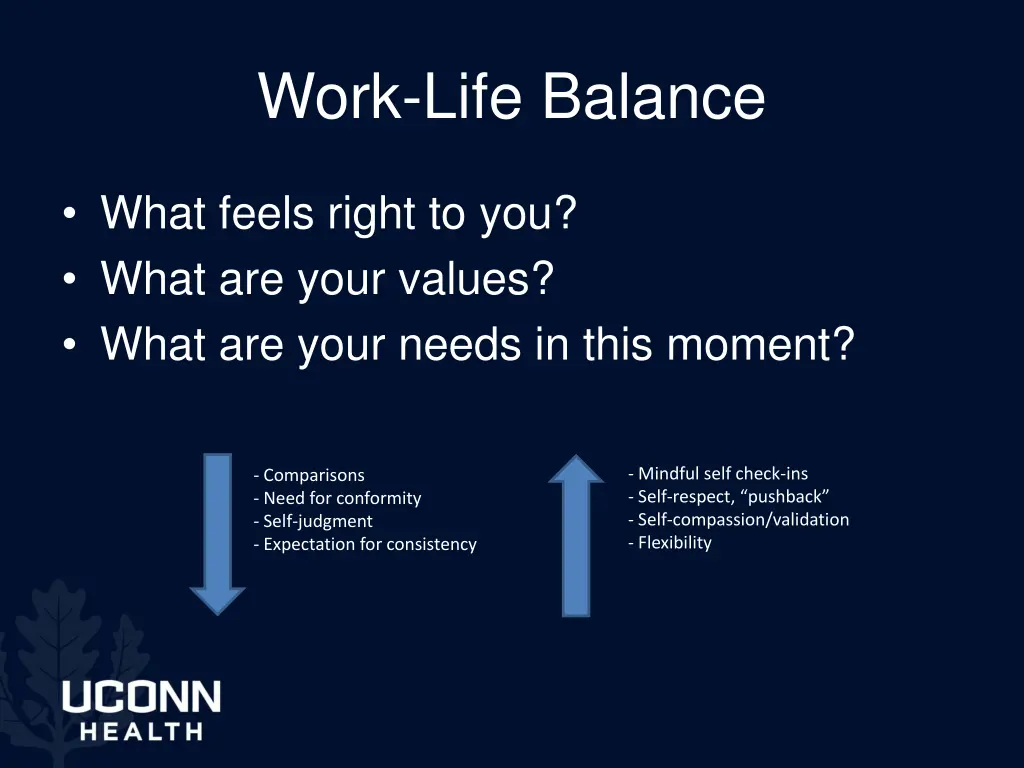 Work-Life Balance

• What feels right to you?
• What are your values?
• What are your needs in this moment?

- Comparisons
- Need for conformity
- Self-judgment
- Expectation for consistency

- Mindful self check-ins
- Self-respect, "pushback"
- Self-compassion/validation
- Flexibility

UCONN
HEALTH